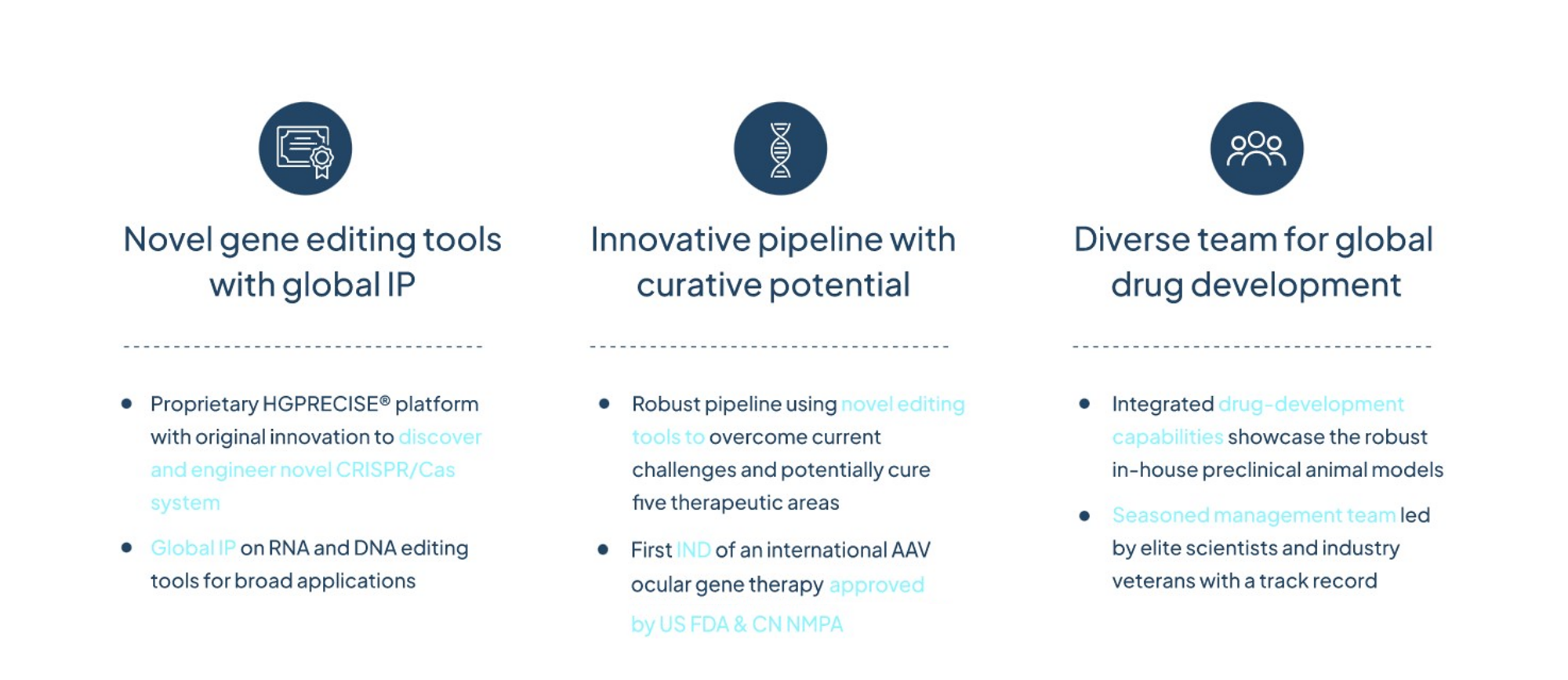 Novel gene editing tools with global IP

- Proprietary HGPRECISE® platform with original innovation to discover and engineer novel CRISPR/Cas system
- Global IP on RNA and DNA editing tools for broad applications

Innovative pipeline with curative potential

- Robust pipeline using novel editing tools to overcome current challenges and potentially cure five therapeutic areas
- First IND of an international AAV ocular gene therapy approved by US FDA & CN NMPA

Diverse team for global drug development

- Integrated drug-development capabilities showcase the robust in-house preclinical animal models
- Seasoned management team led by elite scientists and industry veterans with a track record